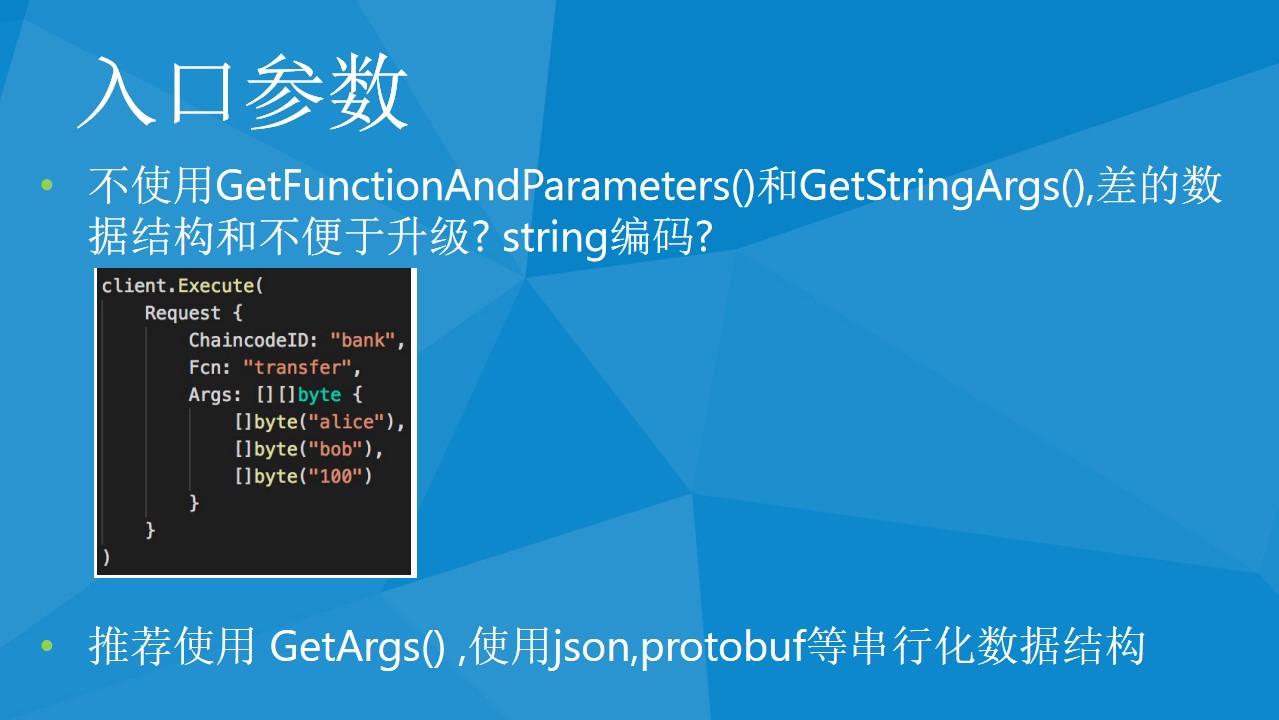 入口参数

• 不使用GetFunctionAndParameters()和GetStringArgs(),差的数据结构和不便于升级? string编码?

client.Execute(
    Request {
        ChaincodeID: "bank",
        Fcn: "transfer",
        Args: [][]byte {
            []byte("alice"),
            []byte("bob"),
            []byte("100")
        }
    }
)

• 推荐使用 GetArgs() ,使用json,protobuf等串行化数据结构